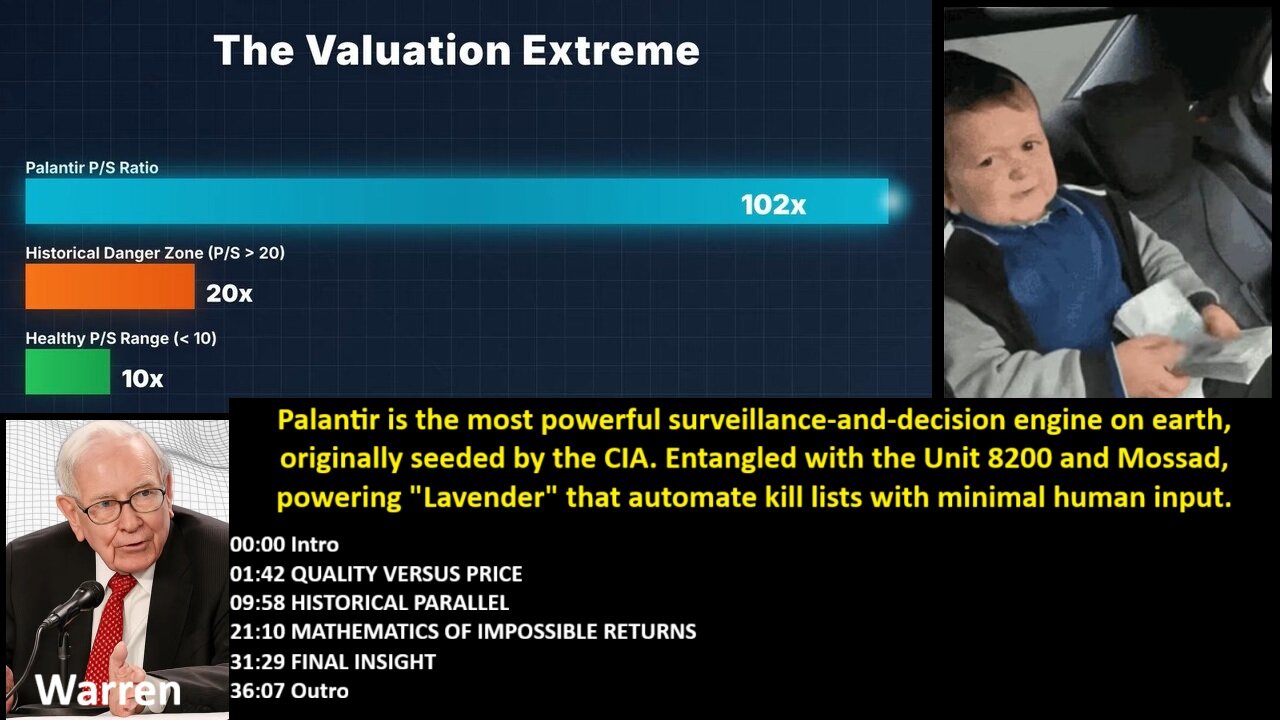 The Valuation Extreme

Palantir P/S Ratio

102x

Historical Danger Zone (P/S > 20)

20x

Healthy P/S Range (< 10)

10x

Palantir is the most powerful surveillance-and-decision engine on earth, originally seeded by the CIA. Entangled with the Unit 8200 and Mossad, powering "Lavender" that automate kill lists with minimal human input.

00:00 Intro
01:42 QUALITY VERSUS PRICE
09:58 HISTORICAL PARALLEL
21:10 MATHEMATICS OF IMPOSSIBLE RETURNS
31:29 FINAL INSIGHT
36:07 Outro

Warren